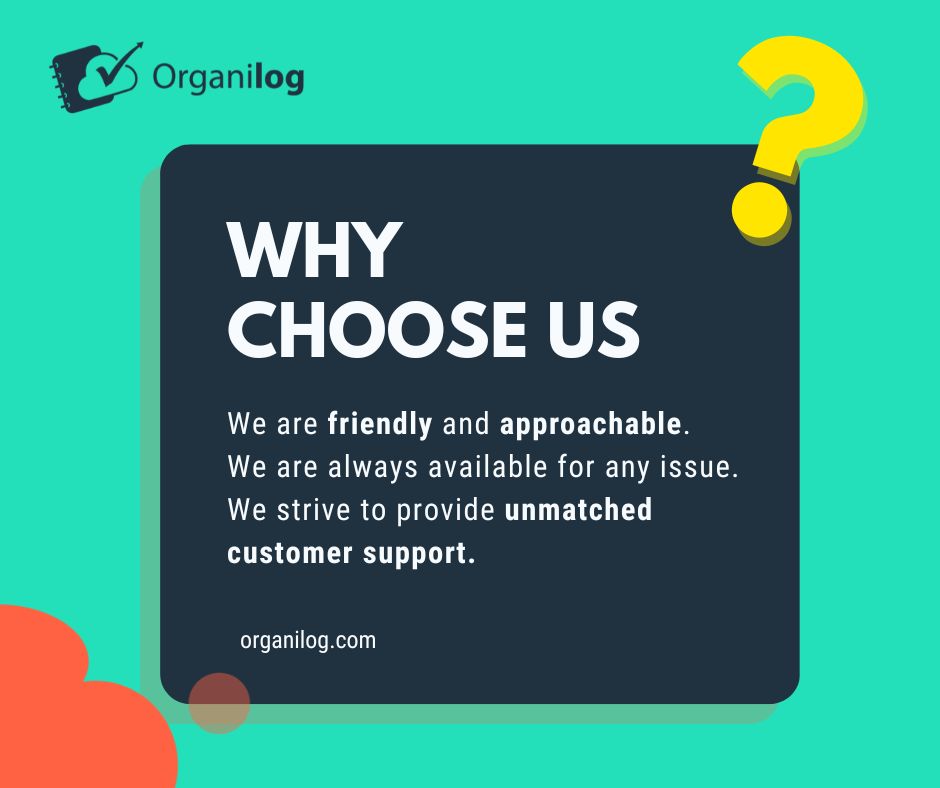 Organilog

?

WHY
CHOOSE US

We are friendly and approachable. We are always available for any issue. We strive to provide unmatched customer support.

organilog.com